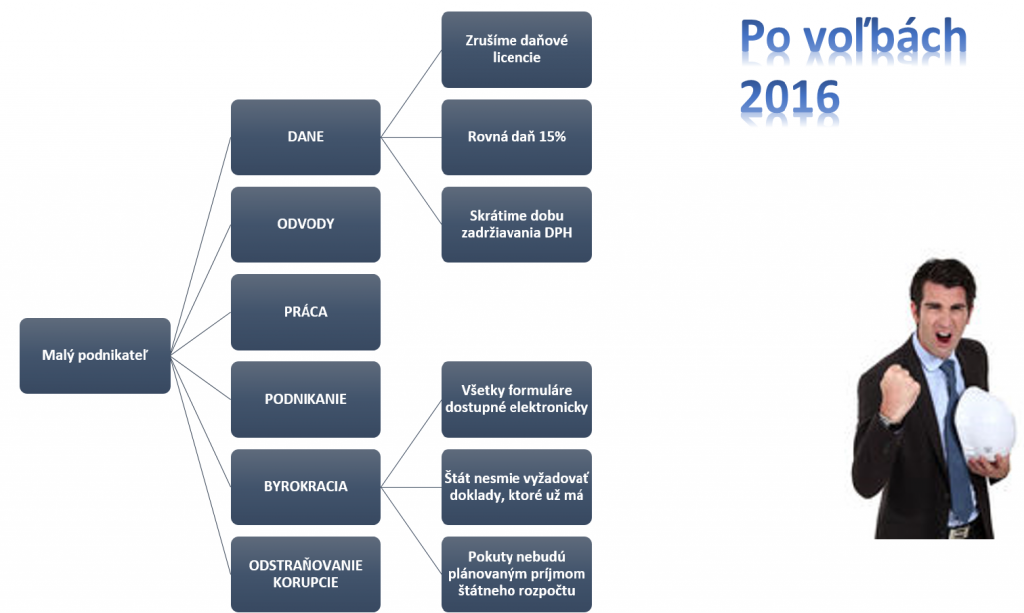 Po voľbách 2016

Malý podnikateľ

DANE

ODVODY

PRÁCA

PODNIKANIE

BYROKRACIA

ODSTRAŇOVANIE KORUPCIE

Zrušíme daňové licencie

Rovná daň 15%

Skrátime dobu zadržiavania DPH

Všetky formuláre dostupné elektronicky

Štát nesmie vyžadovať doklady, ktoré už má

Pokuty nebudú plánovaným príjmom štátneho rozpočtu